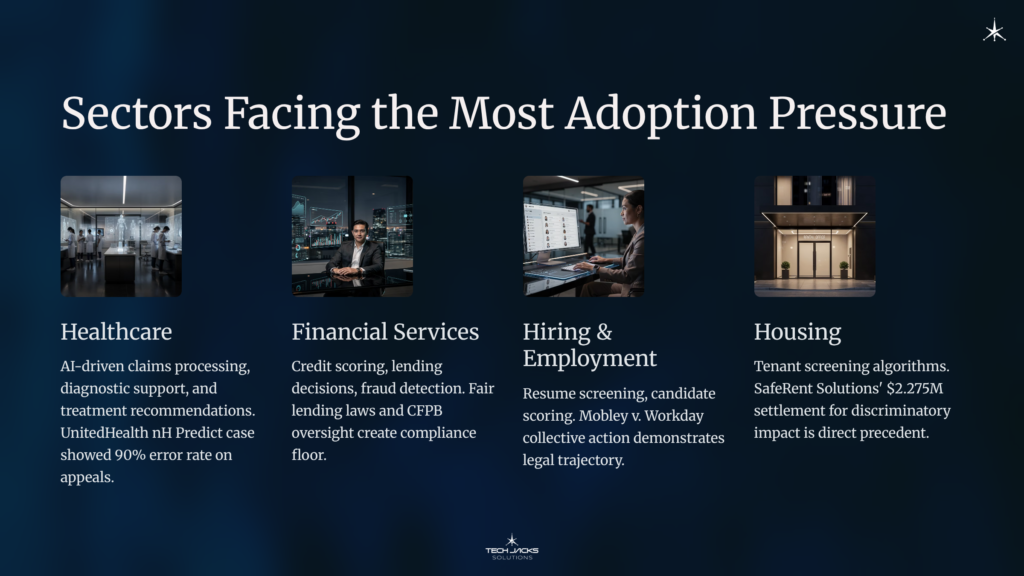 Sectors Facing the Most Adoption Pressure

Healthcare

AI-driven claims processing, diagnostic support, and treatment recommendations. UnitedHealth nH Predict case showed 90% error rate on appeals.

Financial Services

Credit scoring, lending decisions, fraud detection. Fair lending laws and CFPB oversight create compliance floor.

Hiring & Employment

Resume screening, candidate scoring. Mobley v. Workday collective action demonstrates legal trajectory.

Housing

Tenant screening algorithms. SafeRent Solutions' $2.275M settlement for discriminatory impact is direct precedent.

TECH JACKS SOLUTIONS